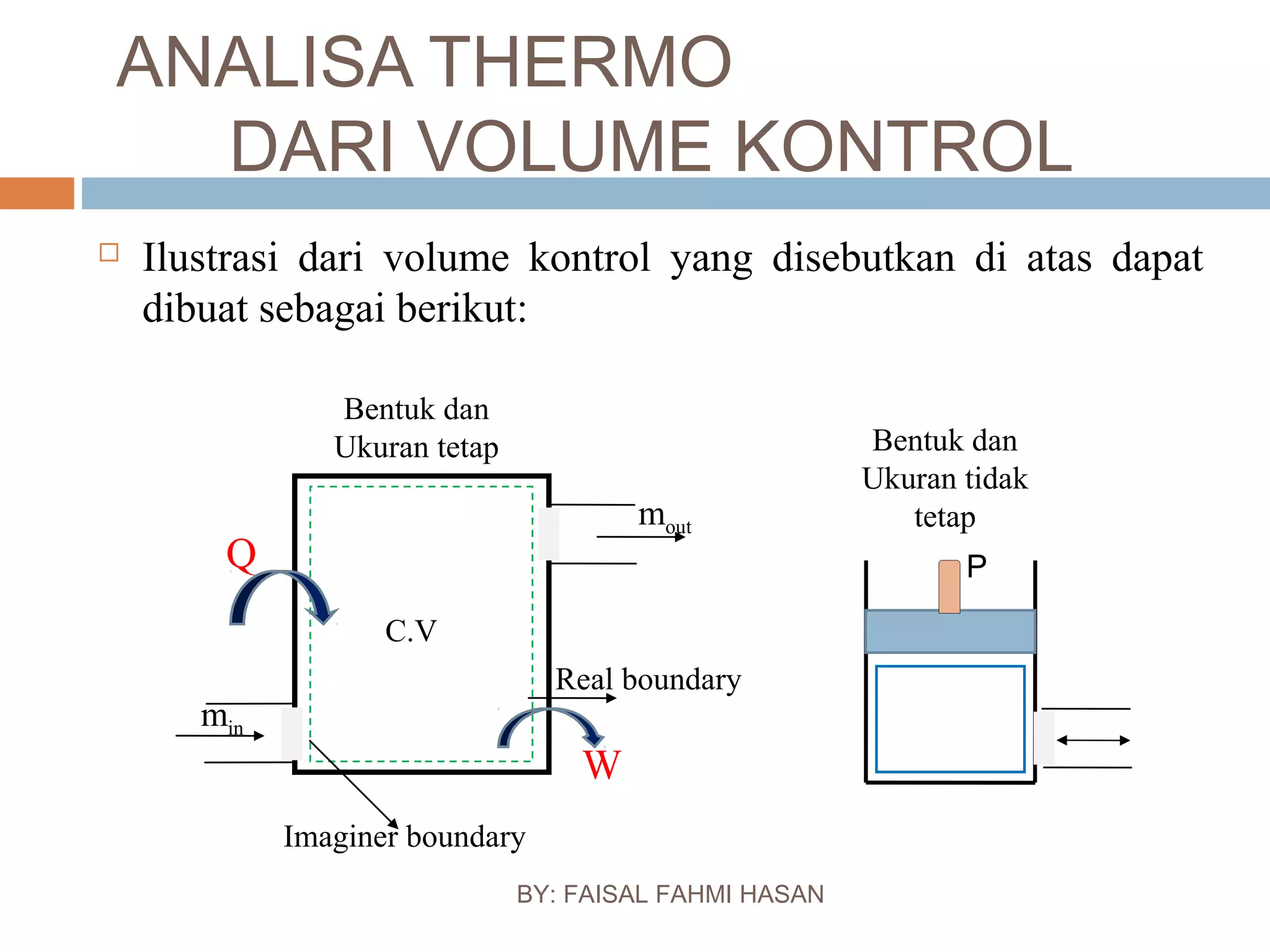 ANALISA THERMO DARI VOLUME KONTROL

Ilustrasi dari volume kontrol yang disebutkan di atas dapat dibuat sebagai berikut:

Bentuk dan Ukuran tetap

$m_{out}$

Q

C.V

Real boundary

$m_{in}$

W

Imaginer boundary

Bentuk dan Ukuran tidak tetap

P

BY: FAISAL FAHMI HASAN